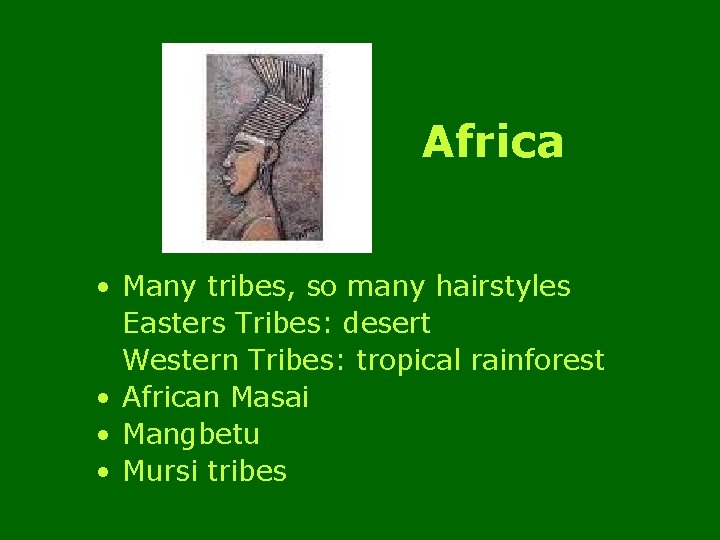 Africa

• Many tribes, so many hairstyles
Easters Tribes: desert
Western Tribes: tropical rainforest
• African Masai
• Mangbetu
• Mursi tribes